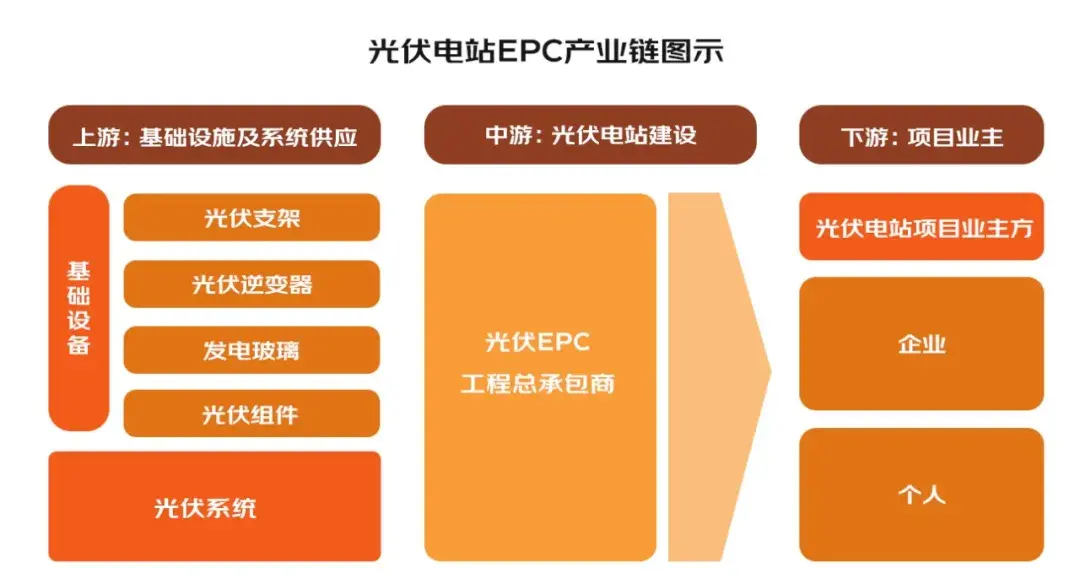 光伏电站EPC产业链图示

上游：基础设施及系统供应

基础设备

光伏支架

光伏逆变器

发电玻璃

光伏组件

光伏系统

中游：光伏电站建设

光伏EPC
工程总承包商

下游：项目业主

光伏电站项目业主方

企业

个人